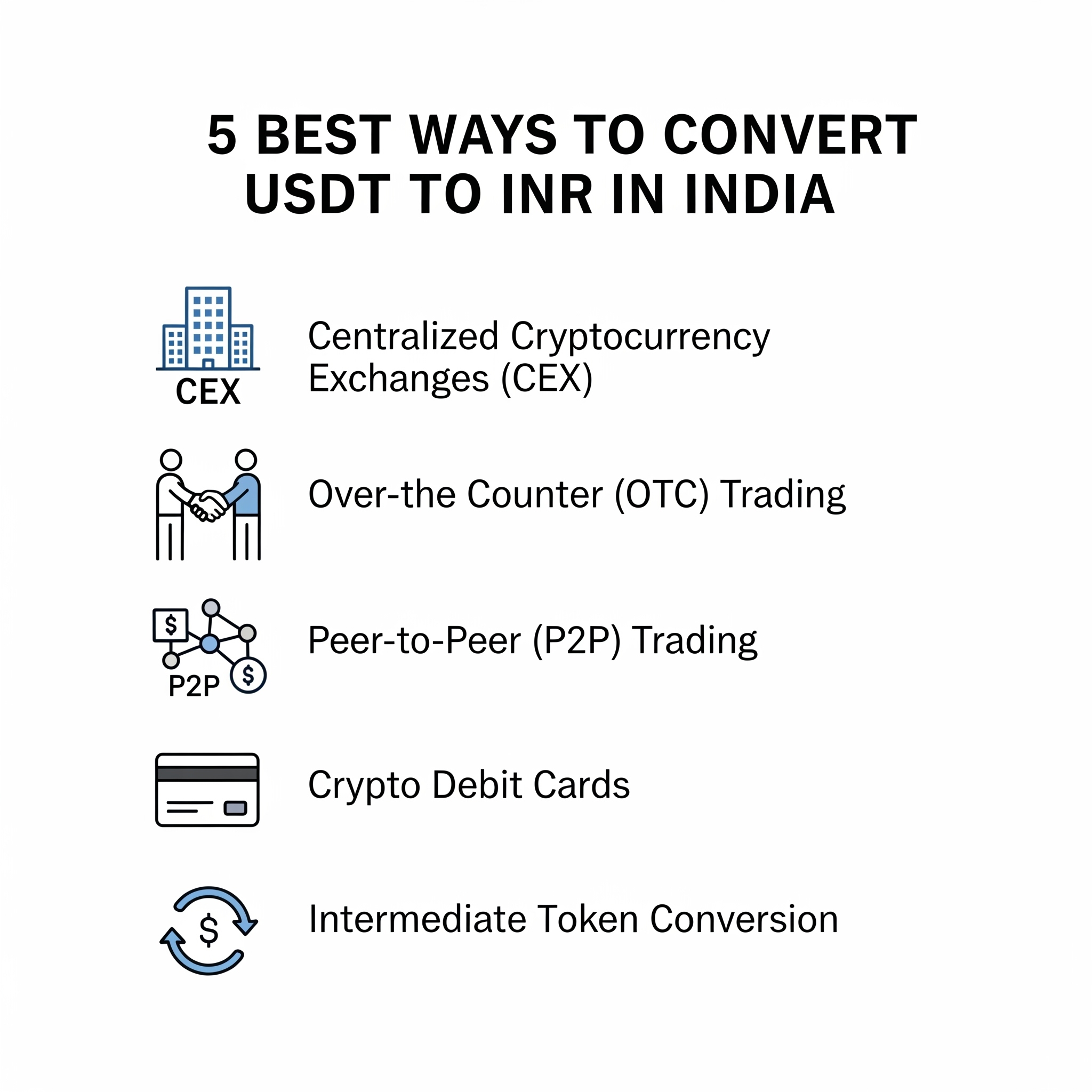 5 BEST WAYS TO CONVERT USDT TO INR IN INDIA

CEX

Centralized Cryptocurrency Exchanges (CEX)

Over-the Counter (OTC) Trading

$

P2P

$

Peer-to-Peer (P2P) Trading

Crypto Debit Cards

$

Intermediate Token Conversion